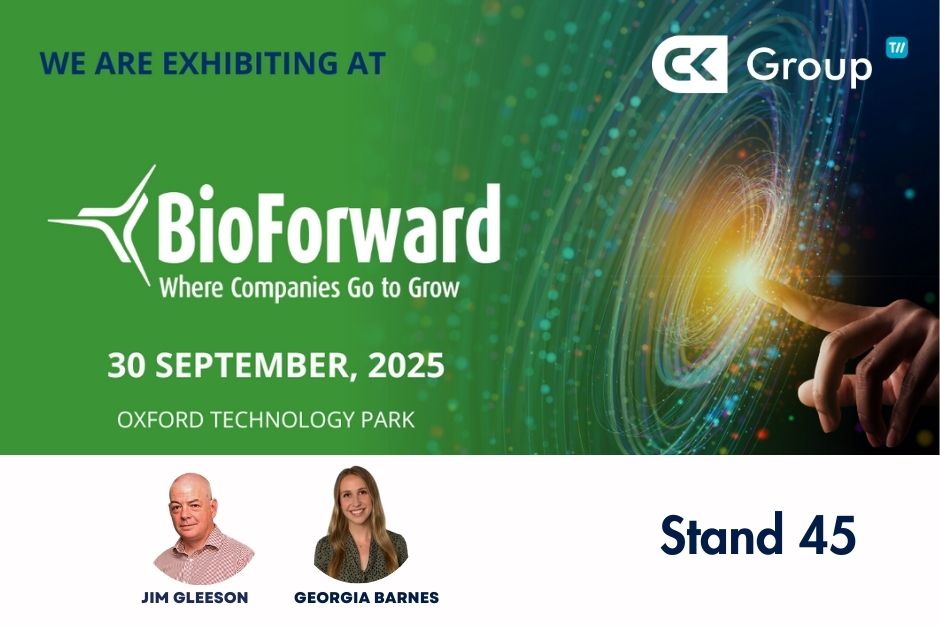 WE ARE EXHIBITING AT

CK Group

BioForward
Where Companies Go to Grow

30 SEPTEMBER, 2025

OXFORD TECHNOLOGY PARK

JIM GLEESON

GEORGIA BARNES

Stand 45